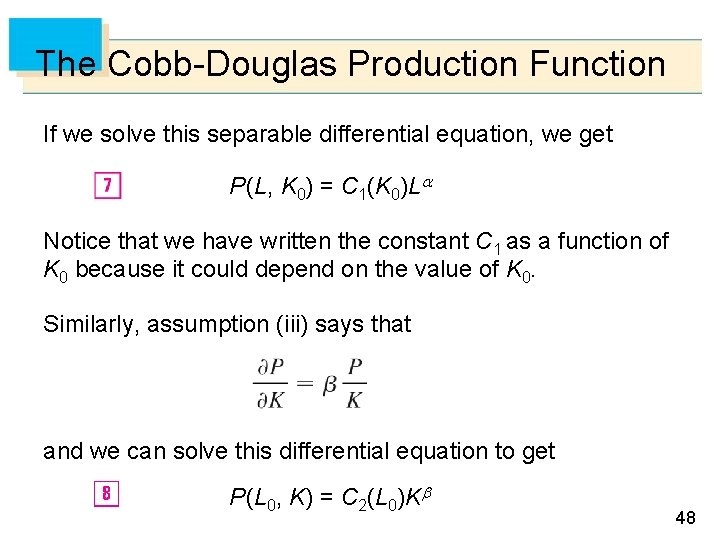 The Cobb-Douglas Production Function

If we solve this separable differential equation, we get

7 $P(L, K_0) = C_1(K_0)L^{\alpha}$

Notice that we have written the constant $C_1$ as a function of $K_0$ because it could depend on the value of $K_0$.

Similarly, assumption (iii) says that

$\frac{\partial P}{\partial K} = \beta \frac{P}{K}$

and we can solve this differential equation to get

8 $P(L_0, K) = C_2(L_0)K^{\beta}$

48